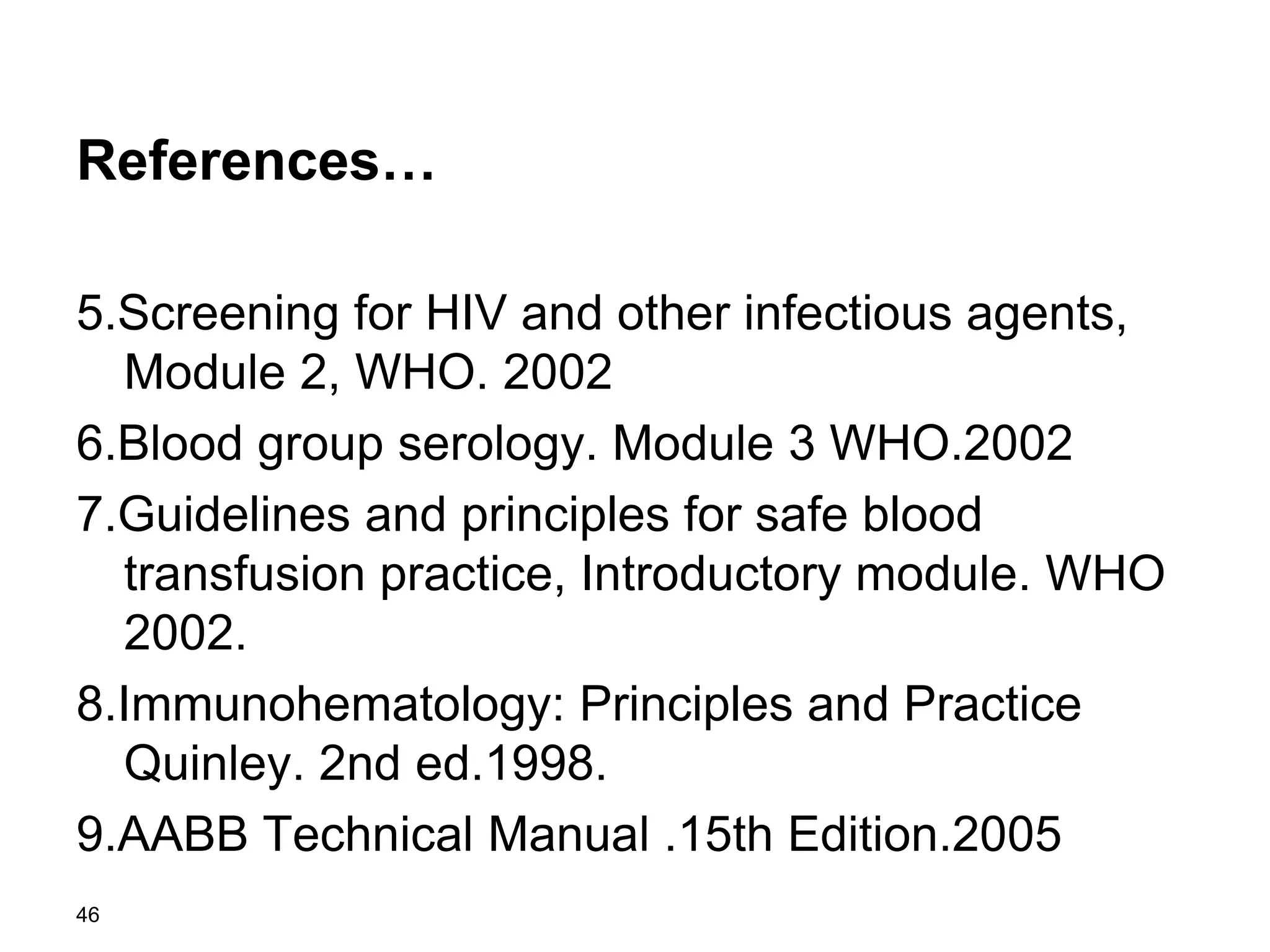 References…

5.Screening for HIV and other infectious agents, Module 2, WHO. 2002

6.Blood group serology. Module 3 WHO.2002

7.Guidelines and principles for safe blood transfusion practice, Introductory module. WHO 2002.

8.Immunohematology: Principles and Practice Quinley. 2nd ed.1998.

9.AABB Technical Manual .15th Edition.2005

46